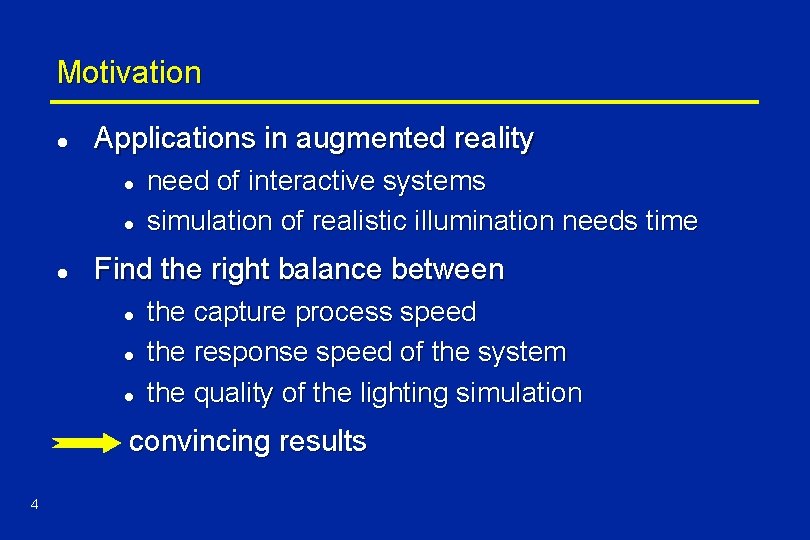 Motivation

• Applications in augmented reality
• need of interactive systems
• simulation of realistic illumination needs time

• Find the right balance between
• the capture process speed
• the response speed of the system
• the quality of the lighting simulation

→ convincing results

4